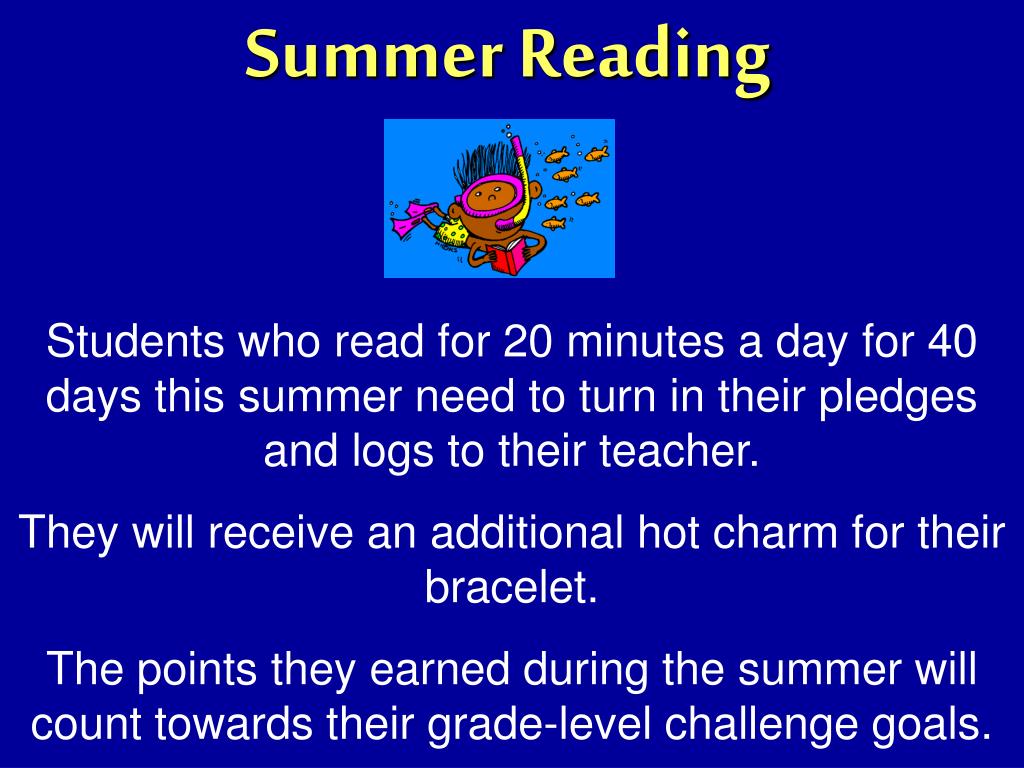 Summer Reading

Students who read for 20 minutes a day for 40 days this summer need to turn in their pledges and logs to their teacher.

They will receive an additional hot charm for their bracelet.

The points they earned during the summer will count towards their grade-level challenge goals.